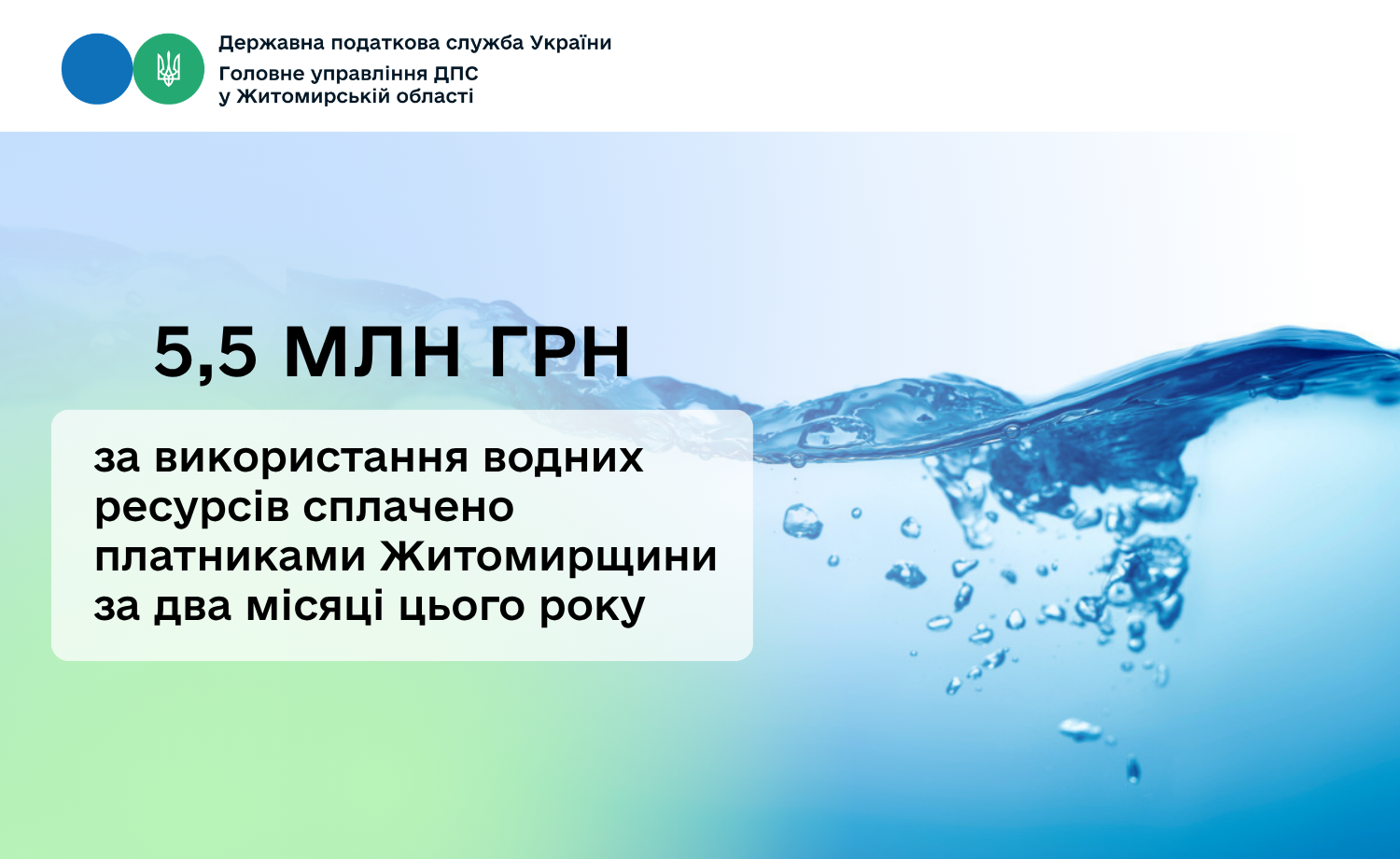 Державна податкова служба України
Головне управління ДПС
у Житомирській області

5,5 МЛН ГРН

за використання водних ресурсів сплачено платниками Житомирщини за два місяці цього року